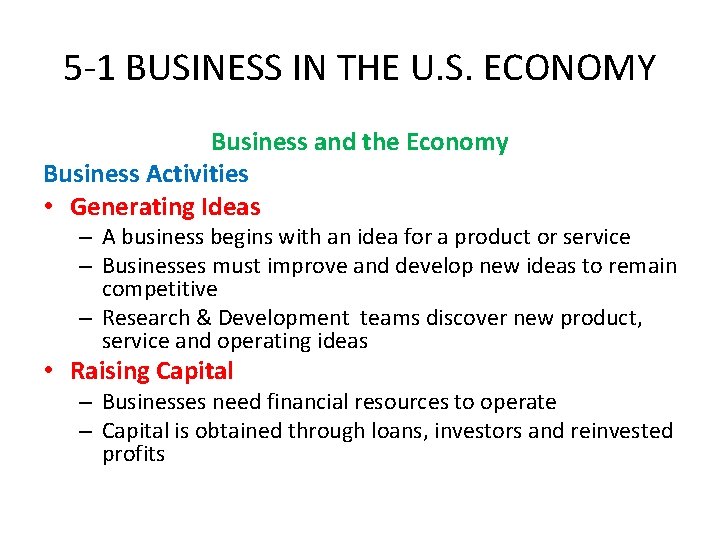 5-1 BUSINESS IN THE U.S. ECONOMY

Business and the Economy

Business Activities

• Generating Ideas
– A business begins with an idea for a product or service
– Businesses must improve and develop new ideas to remain competitive
– Research & Development teams discover new product, service and operating ideas

• Raising Capital
– Businesses need financial resources to operate
– Capital is obtained through loans, investors and reinvested profits